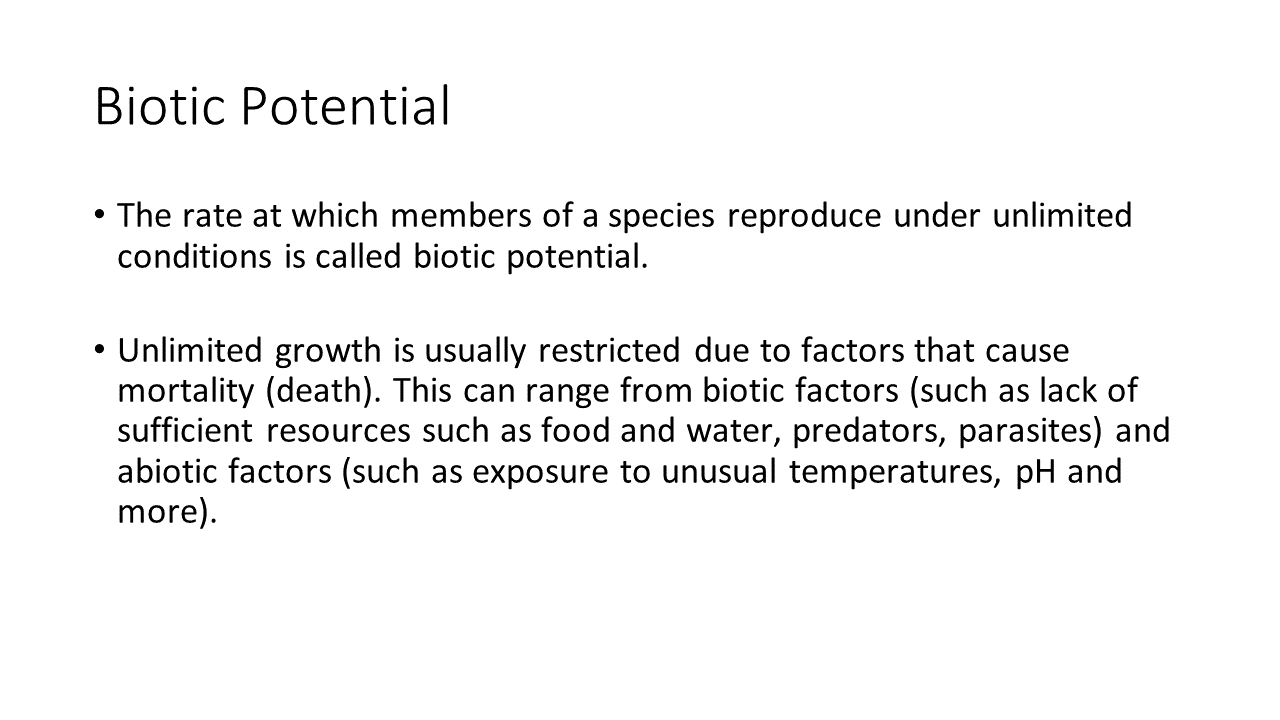 Biotic Potential

• The rate at which members of a species reproduce under unlimited conditions is called biotic potential.

• Unlimited growth is usually restricted due to factors that cause mortality (death). This can range from biotic factors (such as lack of sufficient resources such as food and water, predators, parasites) and abiotic factors (such as exposure to unusual temperatures, pH and more).